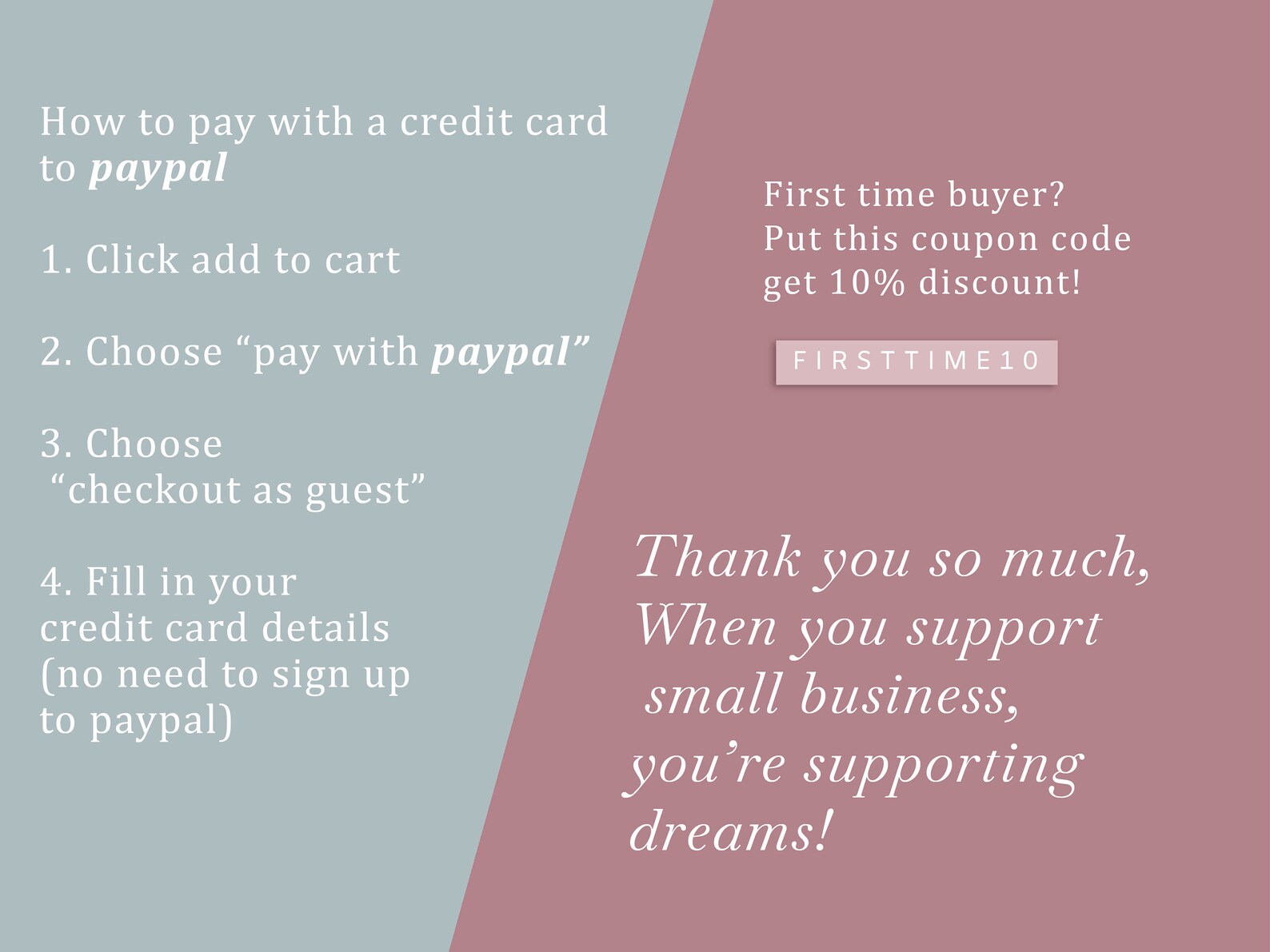 How to pay with a credit card to paypal

1. Click add to cart

2. Choose “pay with paypal”

3. Choose “checkout as guest”

4. Fill in your credit card details (no need to sign up to paypal)

First time buyer? Put this coupon code get 10% discount!

FIRSTTIME10

Thank you so much, When you support small business, you’re supporting dreams!